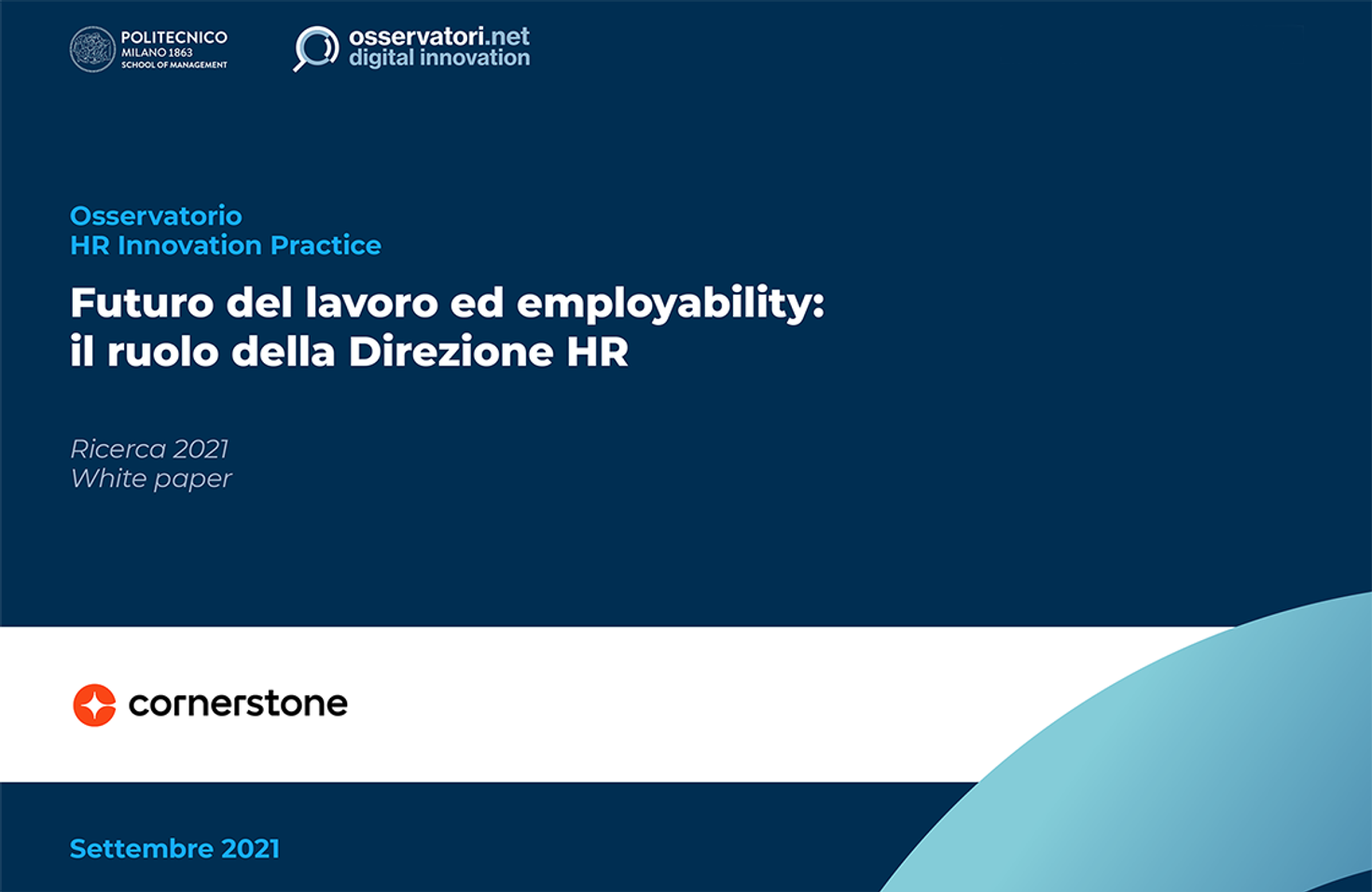 POLITECNICO
MILANO 1863
SCHOOL OF MANAGEMENT

osservatori.net
digital innovation

Osservatorio
HR Innovation Practice

Futuro del lavoro ed employability:
il ruolo della Direzione HR

Ricerca 2021
White paper

cornerstone

Settembre 2021